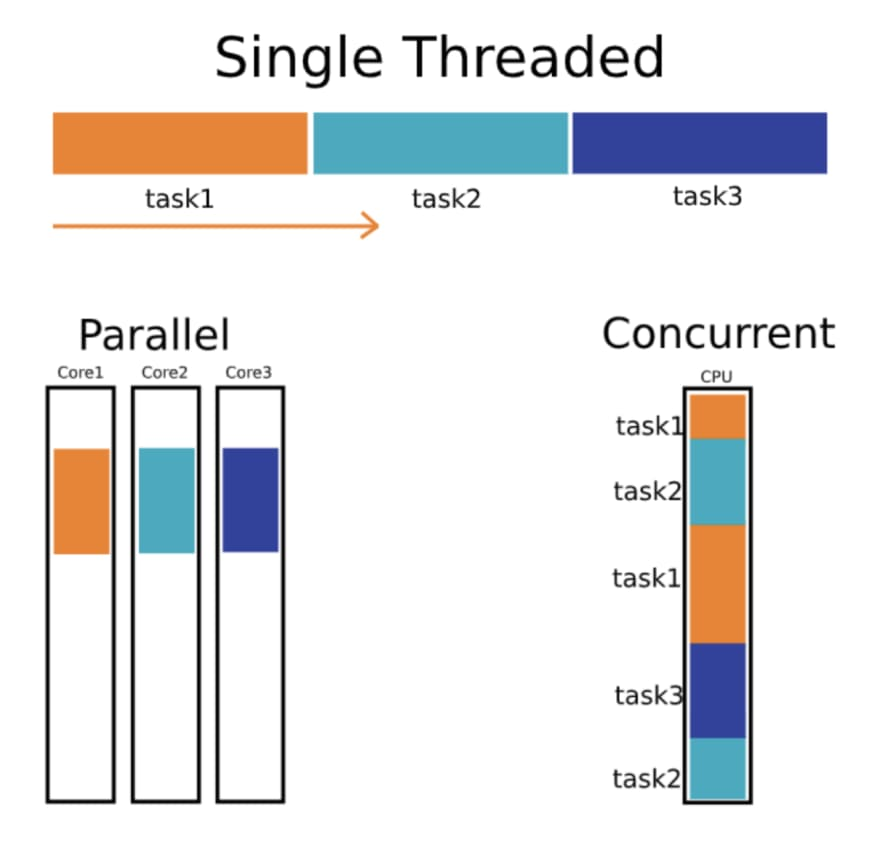 Single Threaded

task1 task2 task3

Parallel

Core1 Core2 Core3

Concurrent

CPU

task1

task2

task1

task3

task2